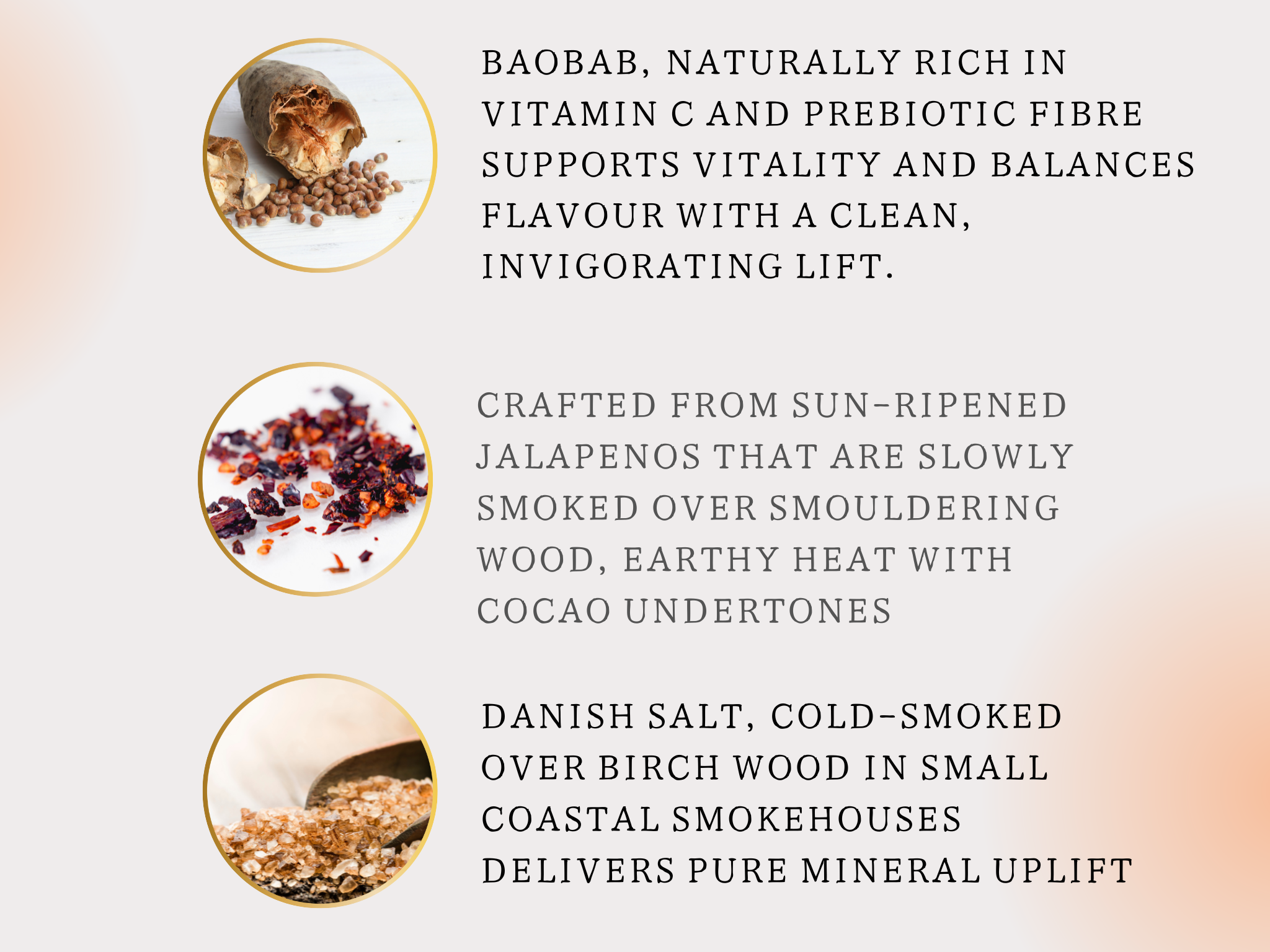 BAOBAB, NATURALLY RICH IN VITAMIN C AND PREBIOTIC FIBRE SUPPORTS VITALITY AND BALANCES FLAVOUR WITH A CLEAN, INVIGORATING LIFT.

CRAFTED FROM SUN-RIPENED JALAPENOS THAT ARE SLOWLY SMOKED OVER SMOULDERING WOOD, EARTHY HEAT WITH COCAO UNDERTONES

DANISH SALT, COLD-SMOKED OVER BIRCH WOOD IN SMALL COASTAL SMOKEHOUSES DELIVERS PURE MINERAL UPLIFT